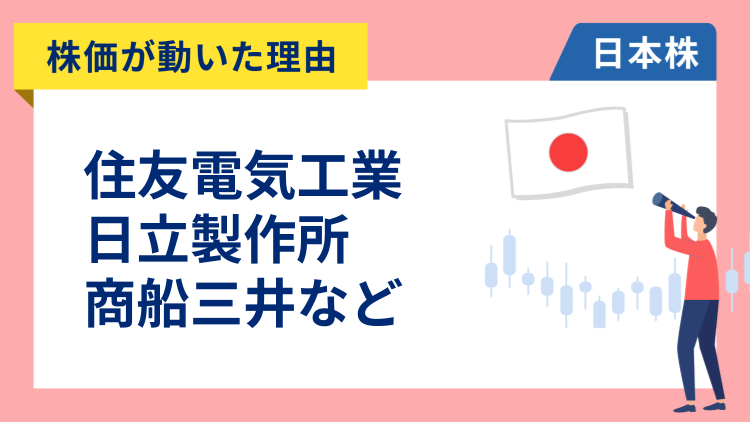 株価が動いた理由

日本株

住友電気工業
日立製作所
商船三井など